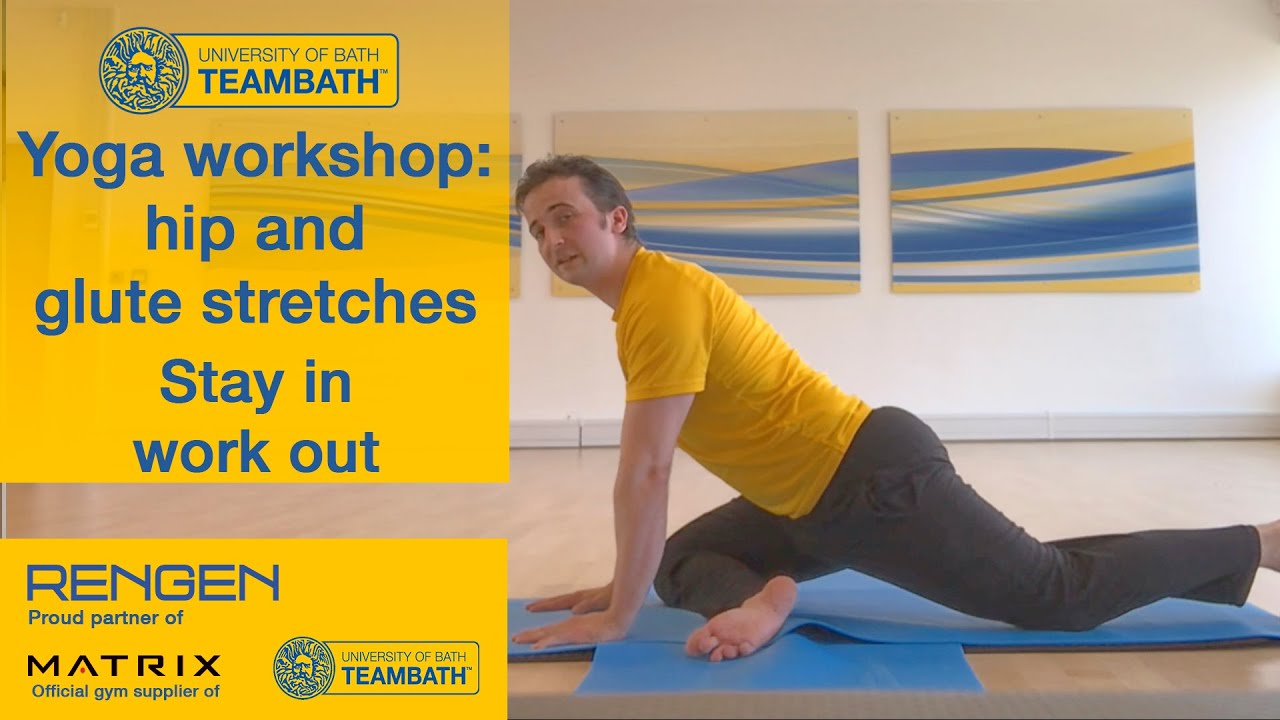 UNIVERSITY OF BATH
TEAMBATH™

Yoga workshop: hip and glute stretches

Stay in work out

RENGEN
Proud partner of

MATRIX
Official gym supplier of

UNIVERSITY OF BATH
TEAMBATH™